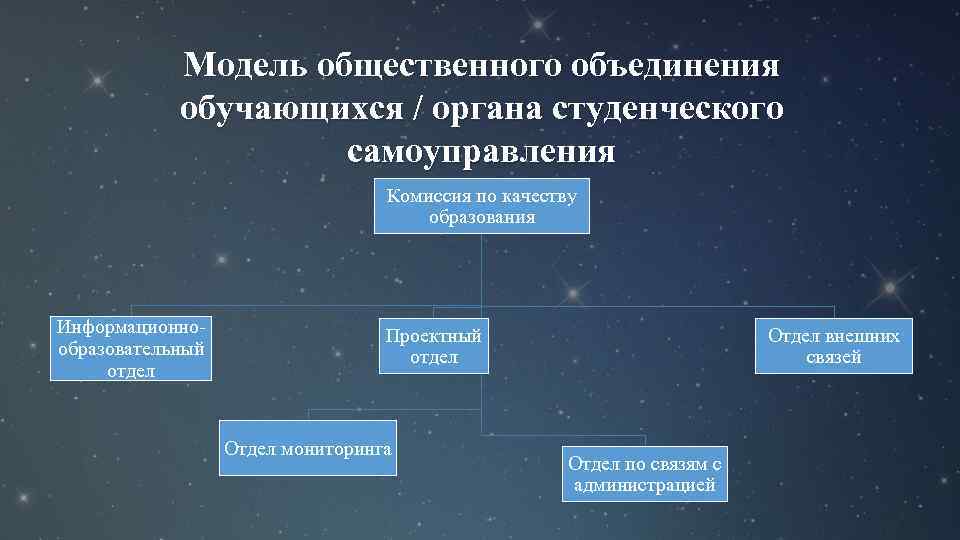 Модель общественного объединения обучающихся / органа студенческого самоуправления

Комиссия по качеству образования

Информационно-образовательный отдел

Проектный отдел

Отдел внешних связей

Отдел мониторинга

Отдел по связям с администрацией